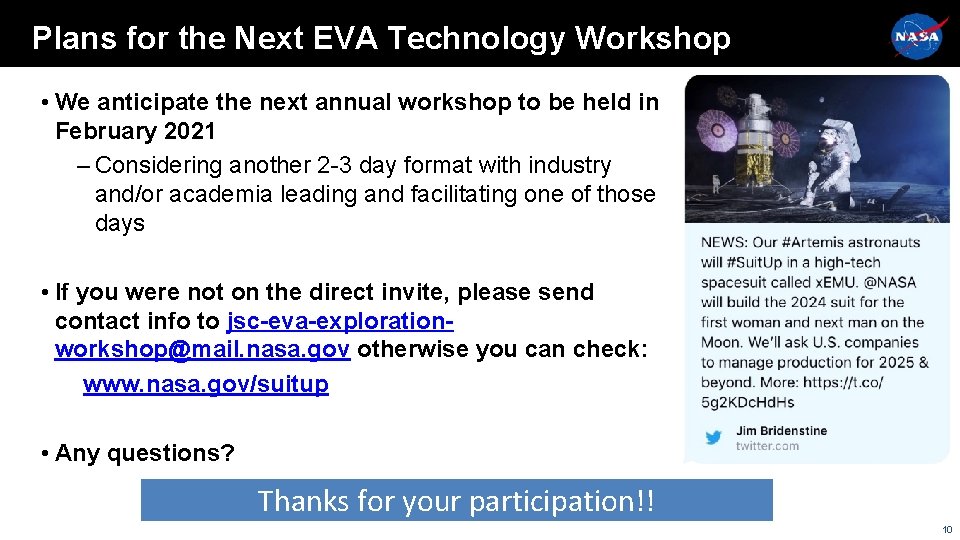 Plans for the Next EVA Technology Workshop

NASA

• We anticipate the next annual workshop to be held in February 2021

– Considering another 2-3 day format with industry and/or academia leading and facilitating one of those days

• If you were not on the direct invite, please send contact info to jsc-eva-exploration-workshop@mail.nasa.gov otherwise you can check:

www.nasa.gov/suitup

• Any questions?

NEWS: Our #Artemis astronauts will #SuitUp in a high-tech spacesuit called xEMU. @NASA will build the 2024 suit for the first woman and next man on the Moon. We'll ask U.S. companies to manage production for 2025 & beyond. More: https://t.co/5g2KDcHdHs

Jim Bridenstine
twitter.com

Thanks for your participation!!

10